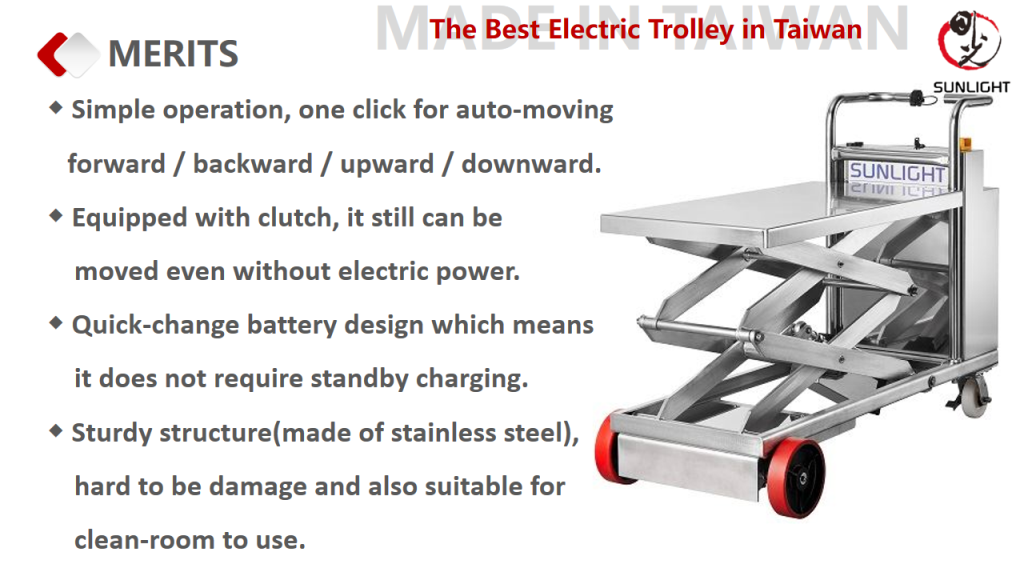 MADE IN TAIWAN
The Best Electric Trolley in Taiwan

SUNLIGHT

MERITS

◆ Simple operation, one click for auto-moving forward / backward / upward / downward.

◆ Equipped with clutch, it still can be moved even without electric power.

◆ Quick-change battery design which means it does not require standby charging.

◆ Sturdy structure(made of stainless steel), hard to be damage and also suitable for clean-room to use.

SUNLIGHT